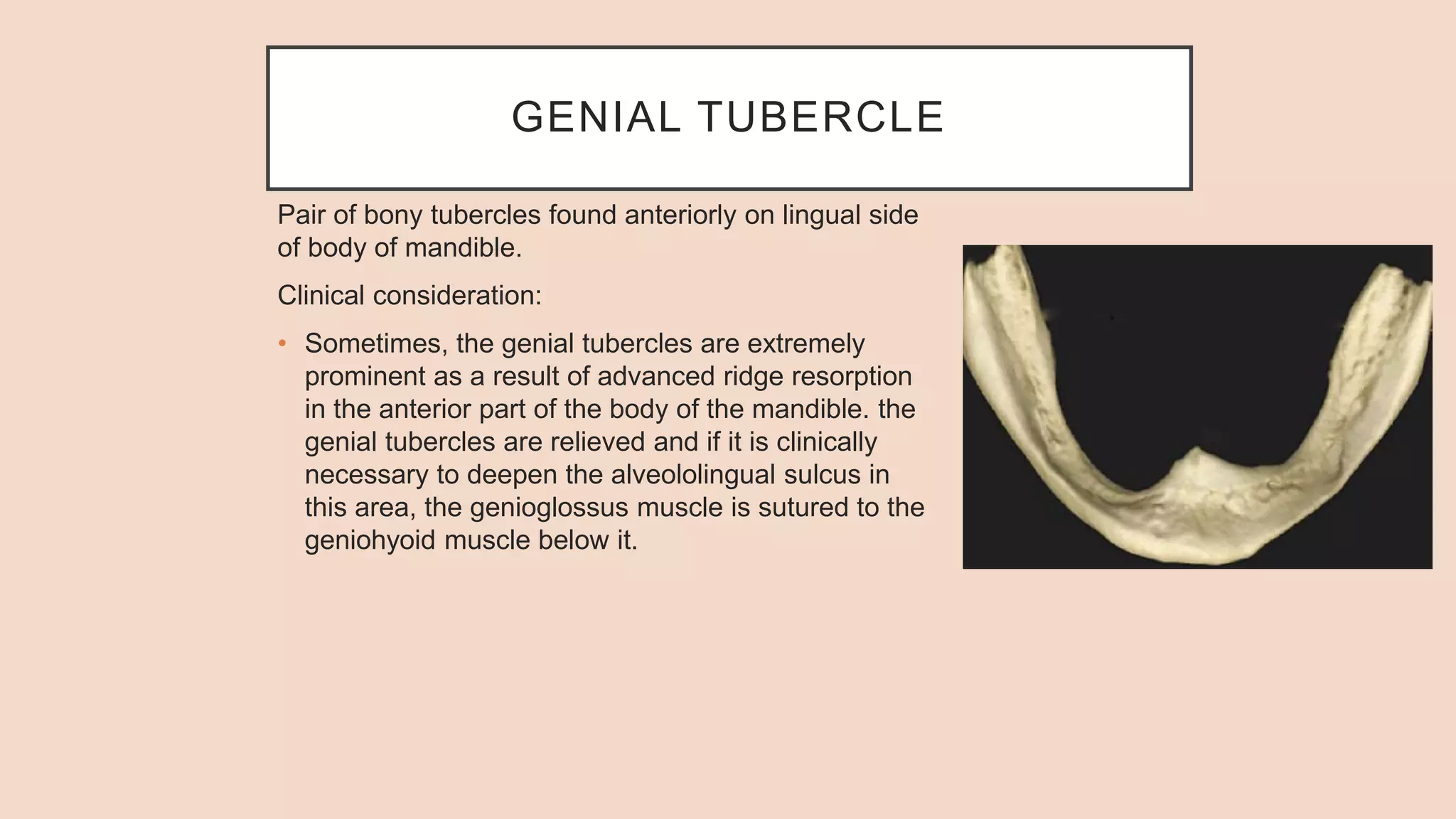 GENIAL TUBERCLE

Pair of bony tubercles found anteriorly on lingual side of body of mandible.

Clinical consideration:

• Sometimes, the genial tubercles are extremely prominent as a result of advanced ridge resorption in the anterior part of the body of the mandible. the genial tubercles are relieved and if it is clinically necessary to deepen the alveololingual sulcus in this area, the genioglossus muscle is sutured to the geniohyoid muscle below it.